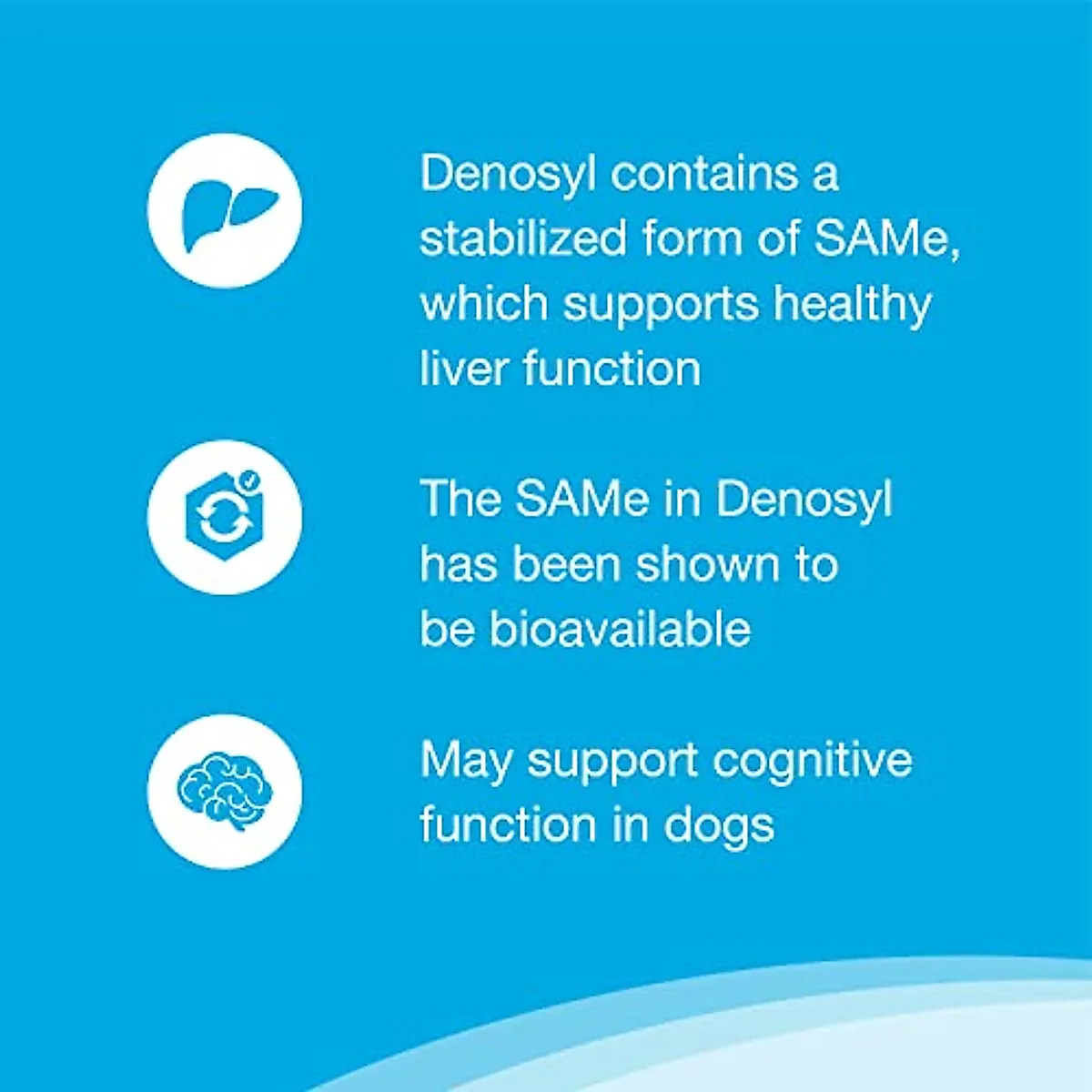 Denosyl contains a stabilized form of SAMe, which supports healthy liver function

The SAMe in Denosyl has been shown to be bioavailable

May support cognitive function in dogs